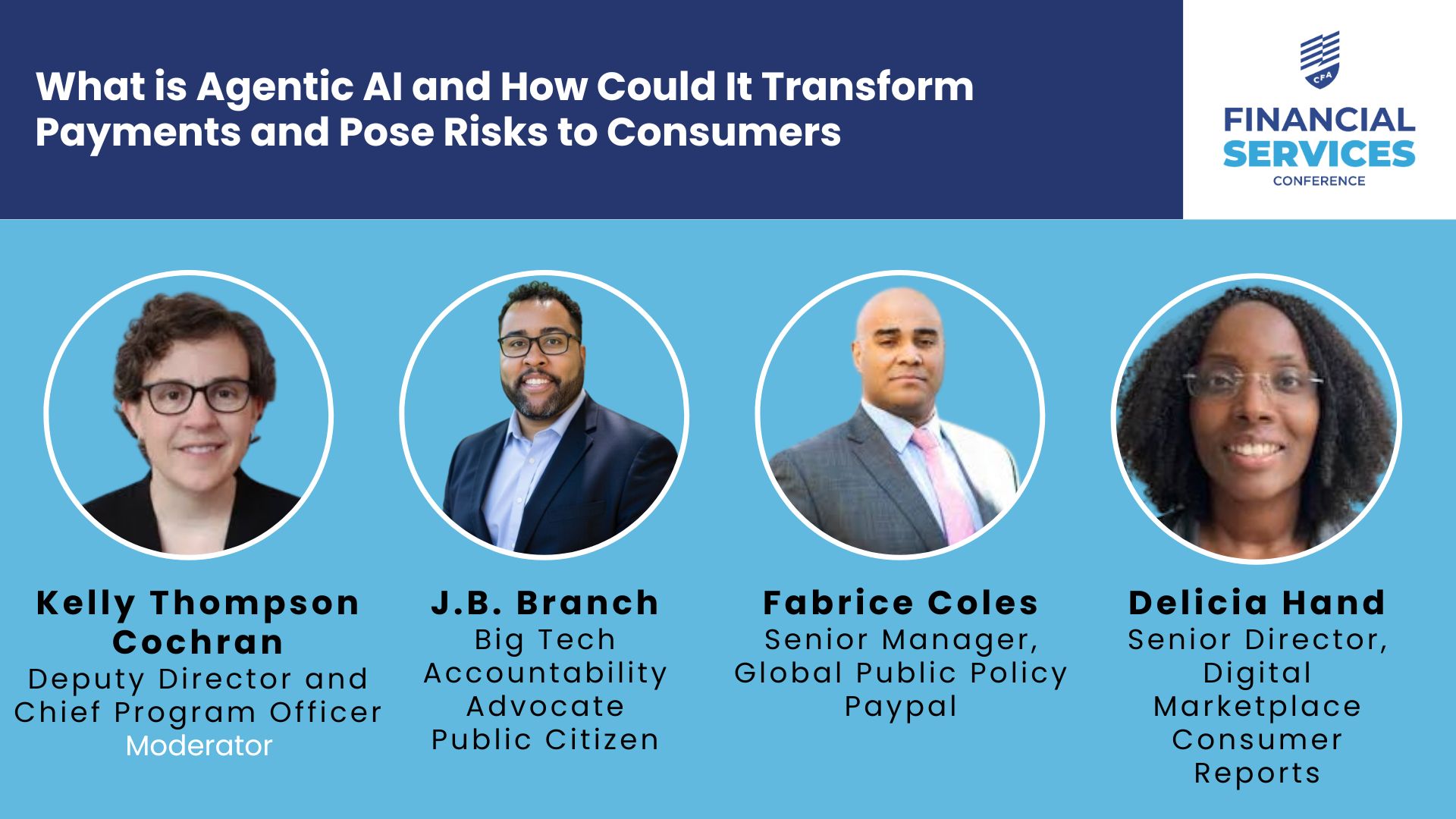 What is Agentic AI and How Could It Transform Payments and Pose Risks to Consumers

CFA
FINANCIAL
SERVICES
CONFERENCE

Kelly Thompson Cochran
Deputy Director and Chief Program Officer
Moderator

J.B. Branch
Big Tech Accountability Advocate
Public Citizen

Fabrice Coles
Senior Manager, Global Public Policy
Paypal

Delicia Hand
Senior Director, Digital Marketplace
Consumer Reports